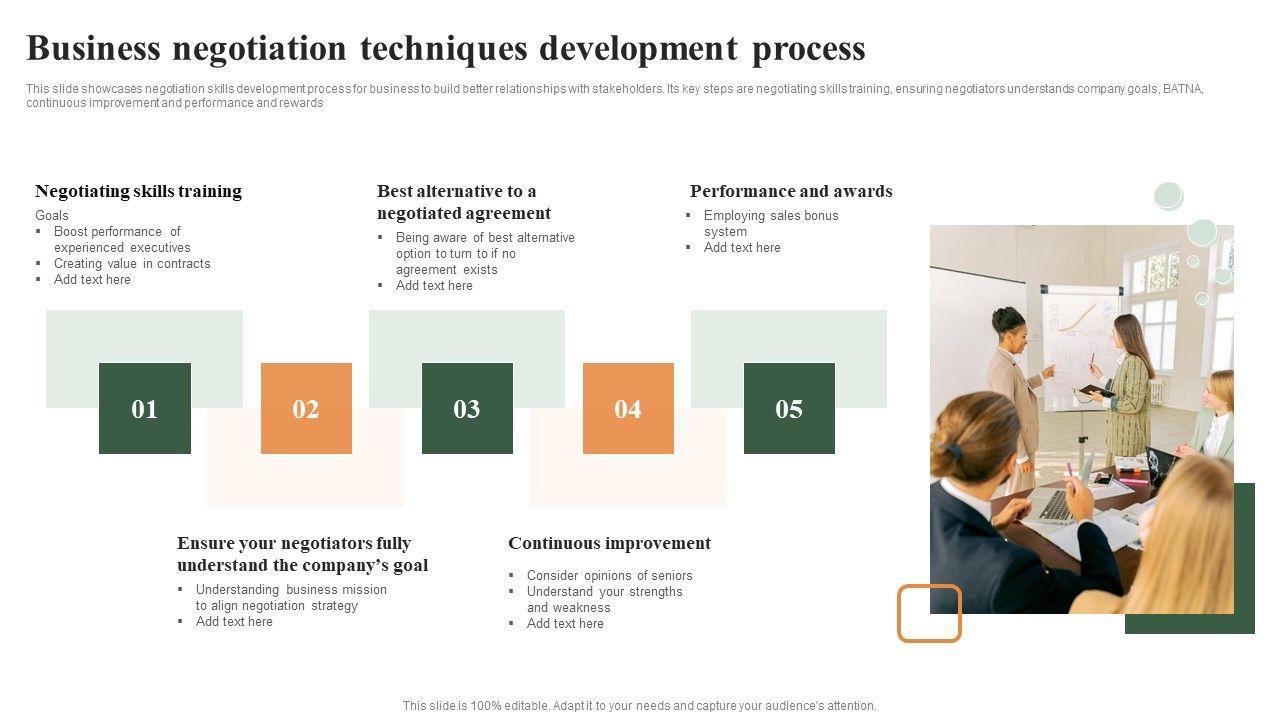 Business negotiation techniques development process

This slide showcases negotiation skills development process for business to build better relationships with stakeholders. Its key steps are negotiating skills training, ensuring negotiators understands company goals, BATNA, continuous improvement and performance and rewards

Negotiating skills training

Goals
▪ Boost performance of experienced executives
▪ Creating value in contracts
▪ Add text here

Best alternative to a negotiated agreement

▪ Being aware of best alternative option to turn to if no agreement exists
▪ Add text here

Performance and awards

▪ Employing sales bonus system
▪ Add text here

01

02

03

04

05

Ensure your negotiators fully understand the company's goal

▪ Understanding business mission to align negotiation strategy
▪ Add text here

Continuous improvement

▪ Consider opinions of seniors
▪ Understand your strengths and weakness
▪ Add text here

This slide is 100% editable. Adapt it to your needs and capture your audience's attention.